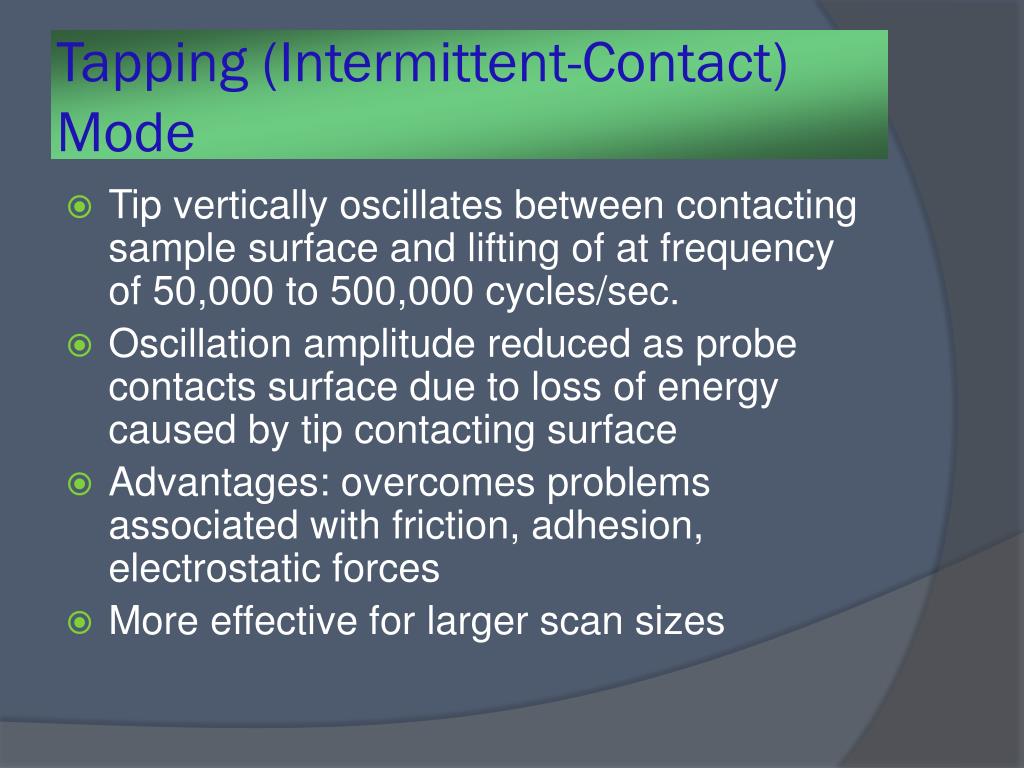 Tapping (Intermittent-Contact) Mode

Tip vertically oscillates between contacting sample surface and lifting of at frequency of 50,000 to 500,000 cycles/sec.

Oscillation amplitude reduced as probe contacts surface due to loss of energy caused by tip contacting surface

Advantages: overcomes problems associated with friction, adhesion, electrostatic forces

More effective for larger scan sizes